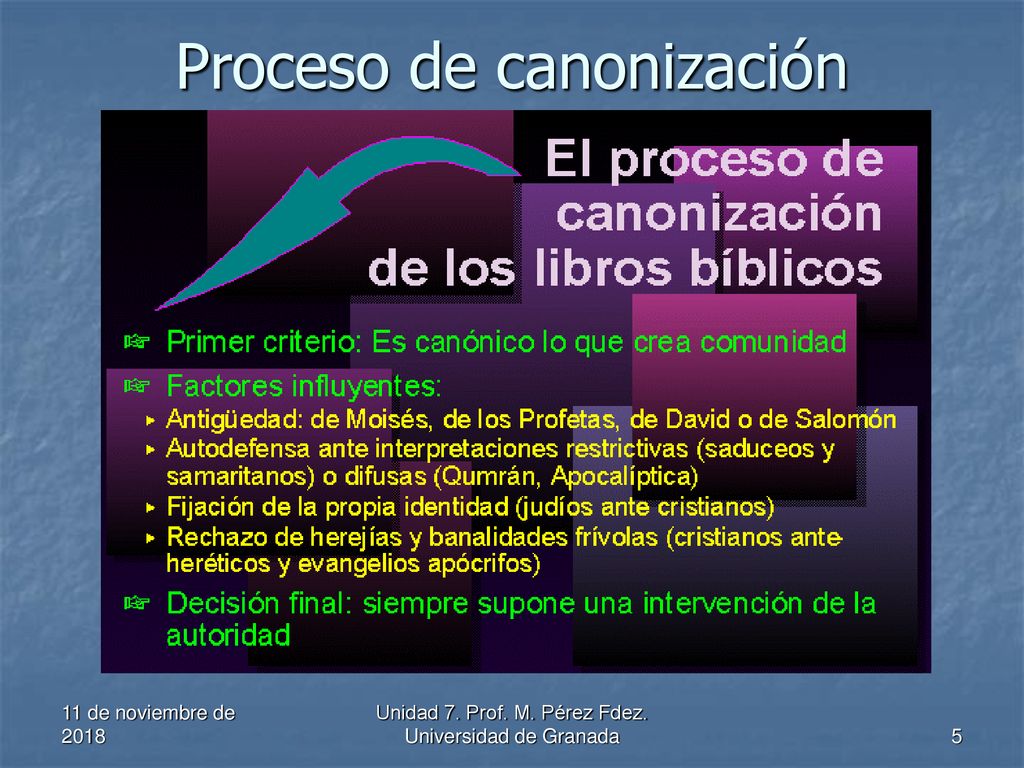 Proceso de canonización

El proceso de canonización de los libros bíblicos

☞ Primer criterio: Es canónico lo que crea comunidad

☞ Factores influyentes:

▸ Antigüedad: de Moisés, de los Profetas, de David o de Salomón

▸ Autodefensa ante interpretaciones restrictivas (saduceos y samaritanos) o difusas (Qumrán, Apocalíptica)

▸ Fijación de la propia identidad (judíos ante cristianos)

▸ Rechazo de herejías y banalidades frívolas (cristianos ante heréticos y evangelios apócrifos)

☞ Decisión final: siempre supone una intervención de la autoridad

11 de noviembre de 2018

Unidad 7. Prof. M. Pérez Fdez. Universidad de Granada

5